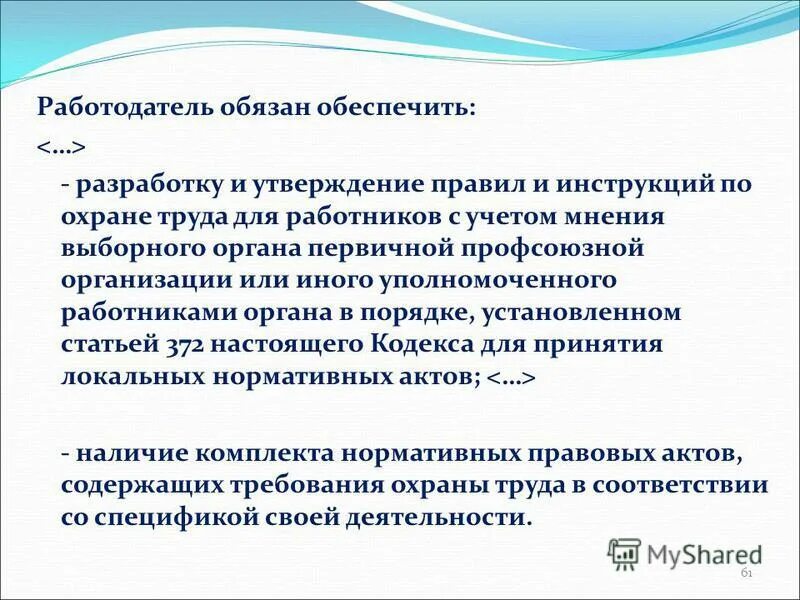 Работодатель обязан обеспечить:

<…>

- разработку и утверждение правил и инструкций по охране труда для работников с учетом мнения выборного органа первичной профсоюзной организации или иного уполномоченного работниками органа в порядке, установленном статьей 372 настоящего Кодекса для принятия локальных нормативных актов; <…>

- наличие комплекта нормативных правовых актов, содержащих требования охраны труда в соответствии со спецификой своей деятельности.

MyShared

61